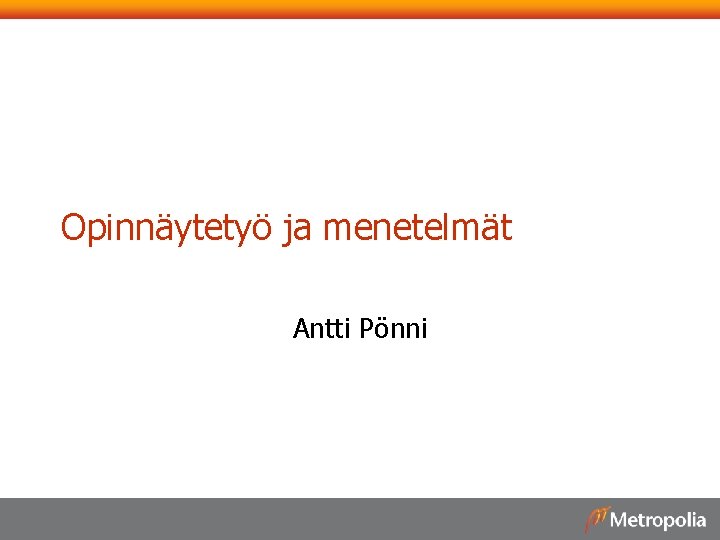 Opinnäytetyö ja menetelmät

Antti Pönni

Metropolia